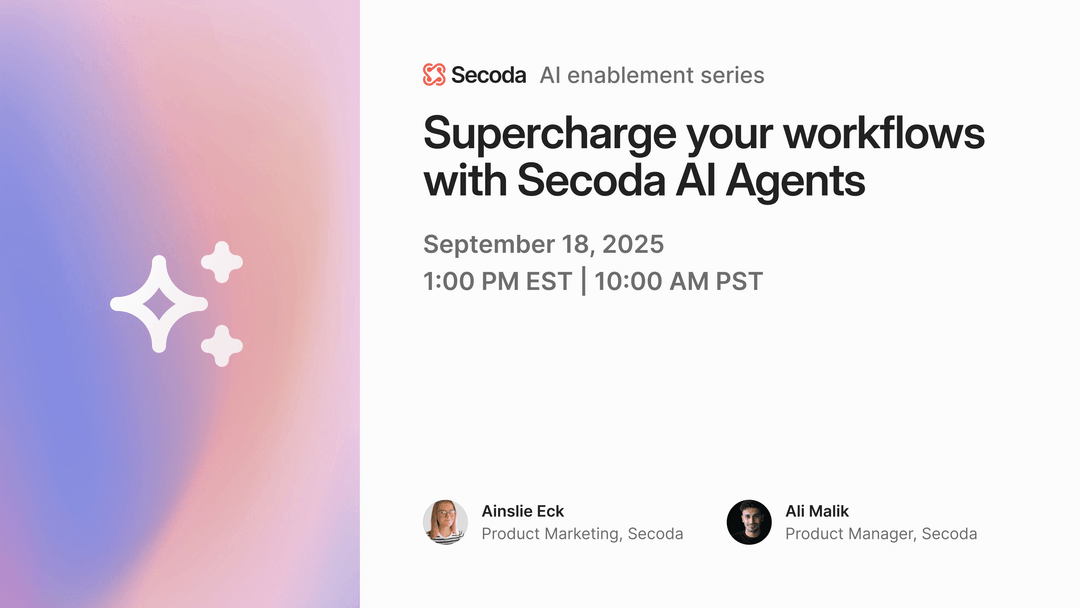 Secoda AI enablement series

Supercharge your workflows with Secoda AI Agents

September 18, 2025
1:00 PM EST | 10:00 AM PST

Ainslie Eck
Product Marketing, Secoda

Ali Malik
Product Manager, Secoda